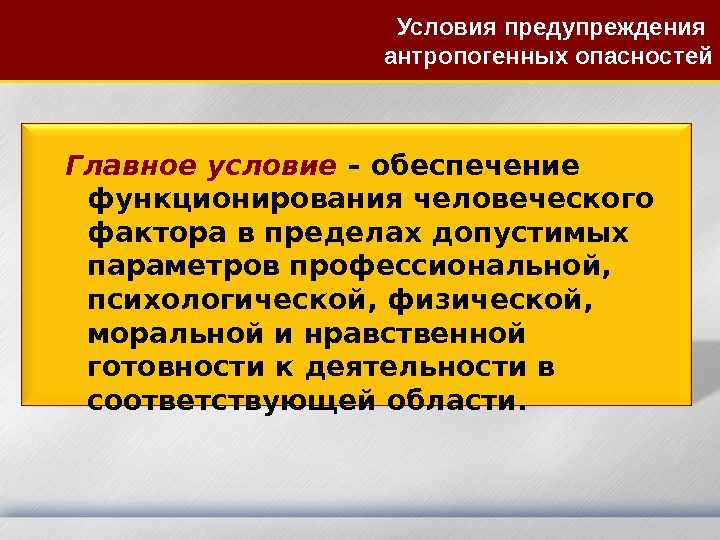 Условия предупреждения антропогенных опасностей

Главное условие – обеспечение функционирования человеческого фактора в пределах допустимых параметров профессиональной, психологической, физической, моральной и нравственной готовности к деятельности в соответствующей области.